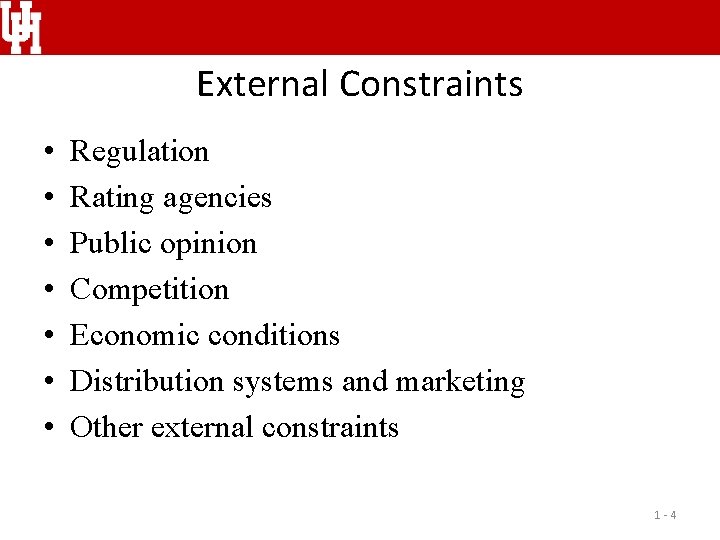 UH

External Constraints

• Regulation
• Rating agencies
• Public opinion
• Competition
• Economic conditions
• Distribution systems and marketing
• Other external constraints

1 - 4